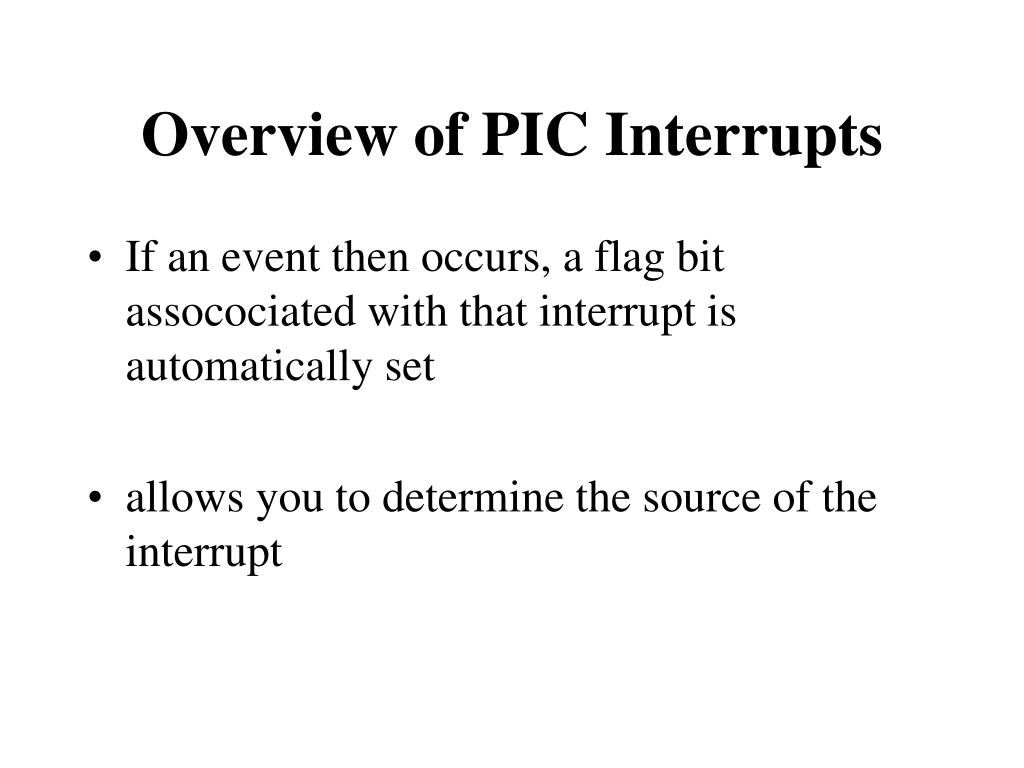 Overview of PIC Interrupts

• If an event then occurs, a flag bit assocociated with that interrupt is automatically set

• allows you to determine the source of the interrupt